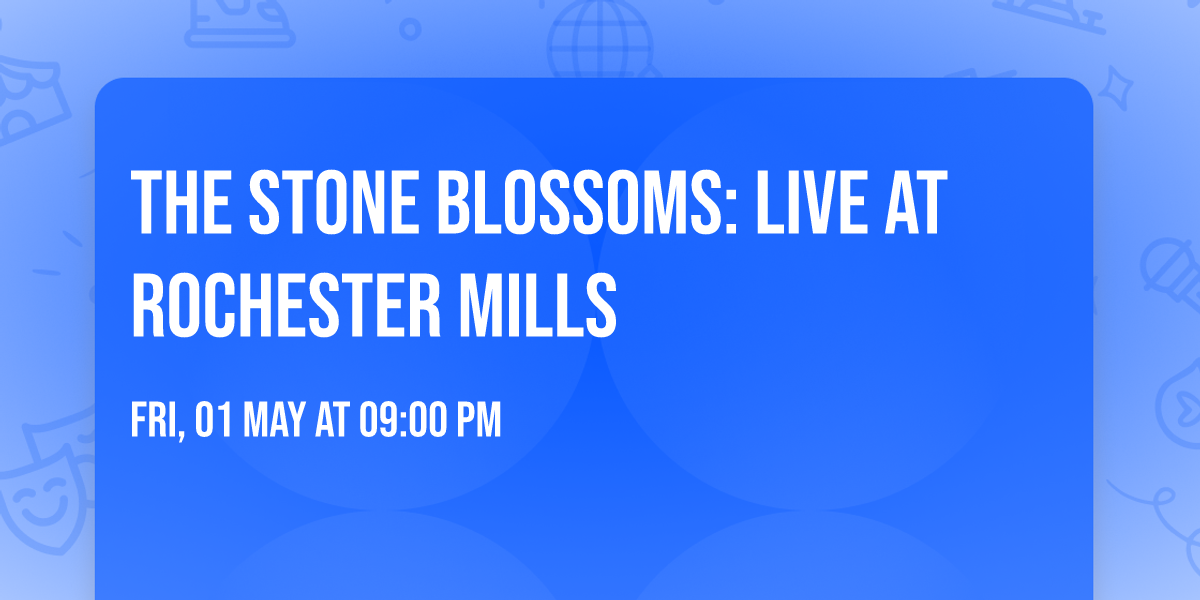 THE STONE BLOSSOMS: LIVE AT ROCHESTER MILLS

FRI, 01 MAY AT 09:00 PM